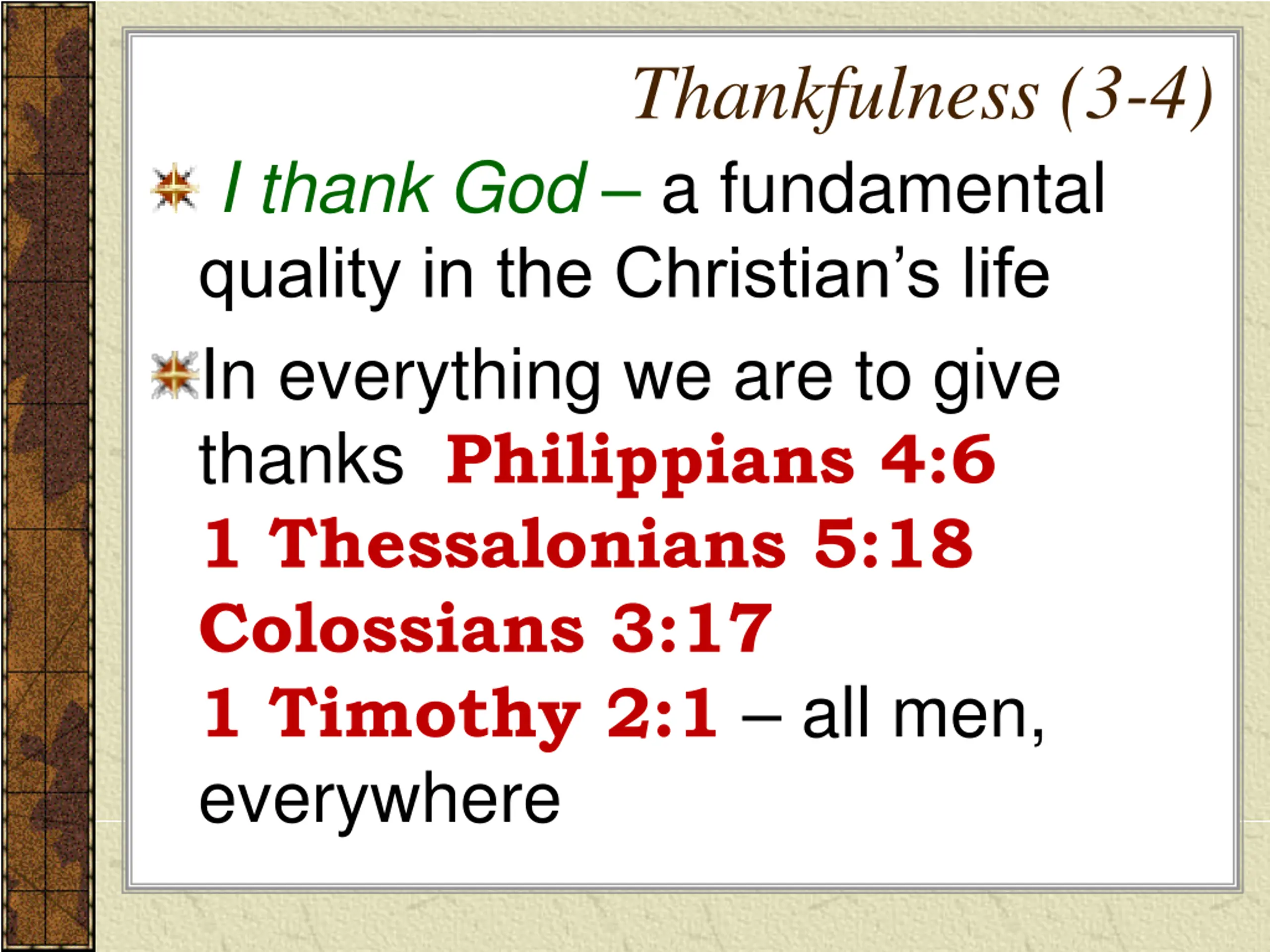 Thankfulness (3-4)

I thank God – a fundamental quality in the Christian's life

In everything we are to give thanks Philippians 4:6
1 Thessalonians 5:18
Colossians 3:17
1 Timothy 2:1 – all men, everywhere